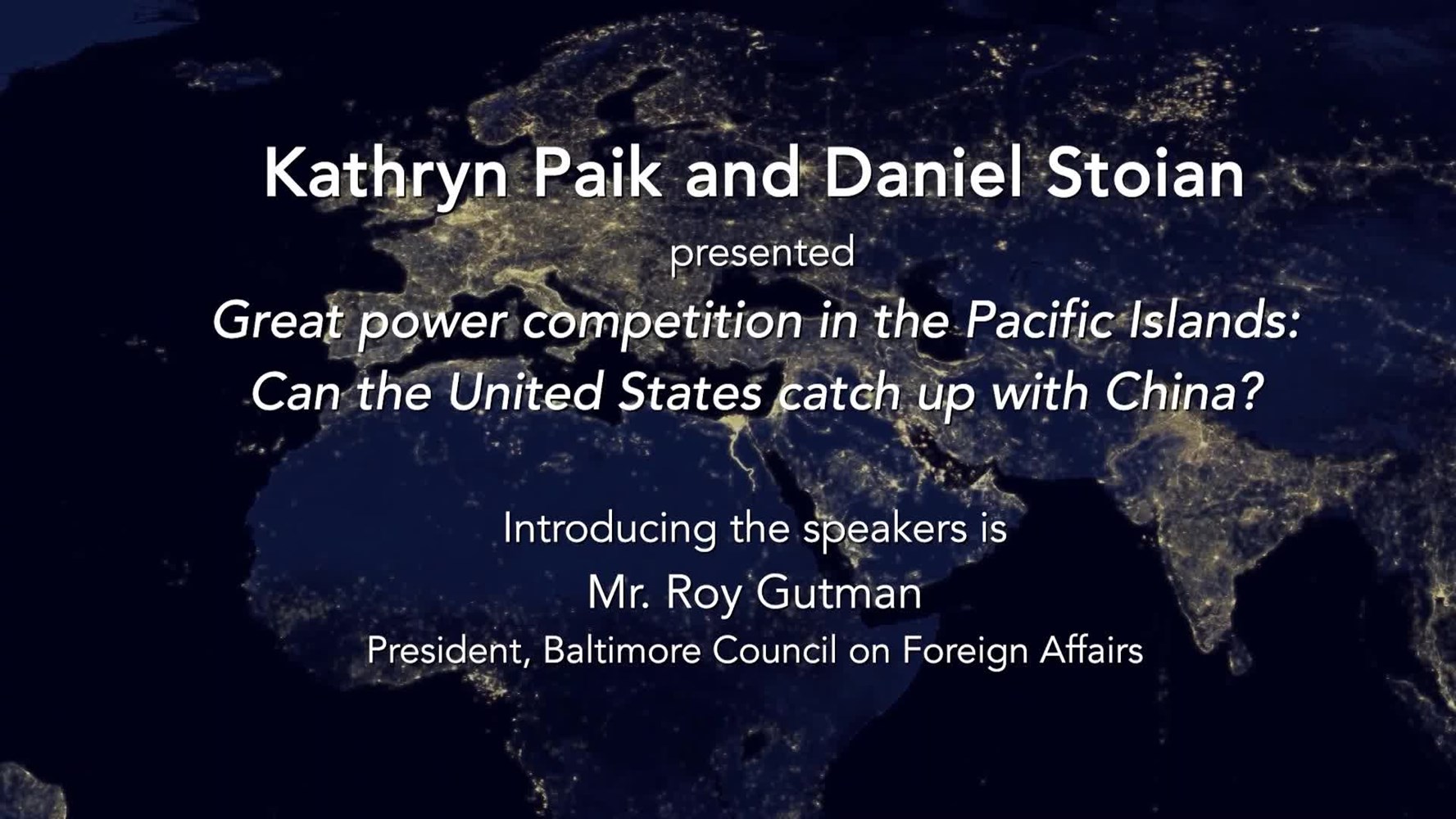 Kathryn Paik and Daniel Stoian

presented

Great power competition in the Pacific Islands: Can the United States catch up with China?

Introducing the speakers is

Mr. Roy Gutman

President, Baltimore Council on Foreign Affairs